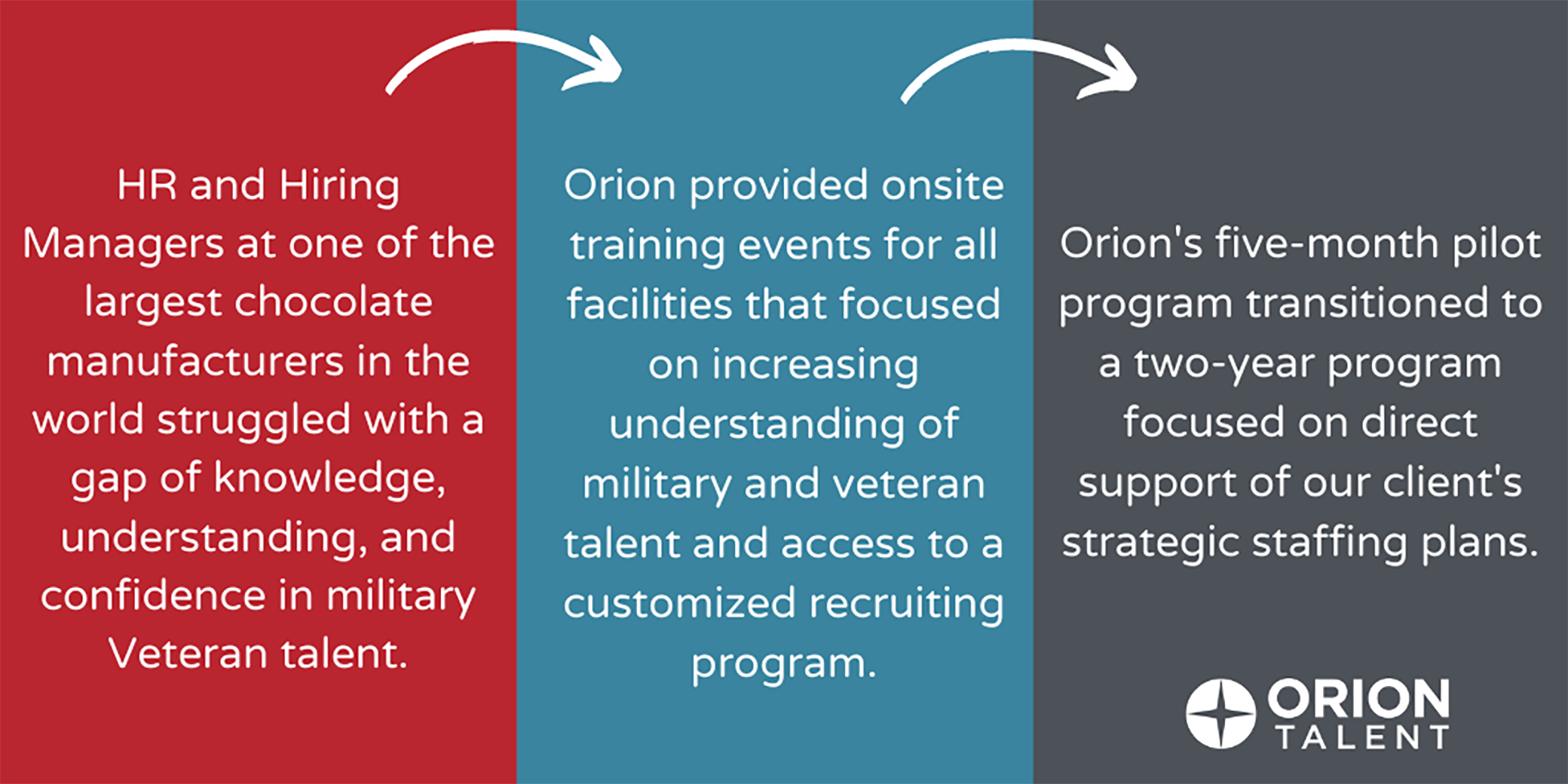 HR and Hiring Managers at one of the largest chocolate manufacturers in the world struggled with a gap of knowledge, understanding, and confidence in military Veteran talent.

Orion provided onsite training events for all facilities that focused on increasing understanding of military and veteran talent and access to a customized recruiting program.

Orion's five-month pilot program transitioned to a two-year program focused on direct support of our client's strategic staffing plans.

ORION TALENT